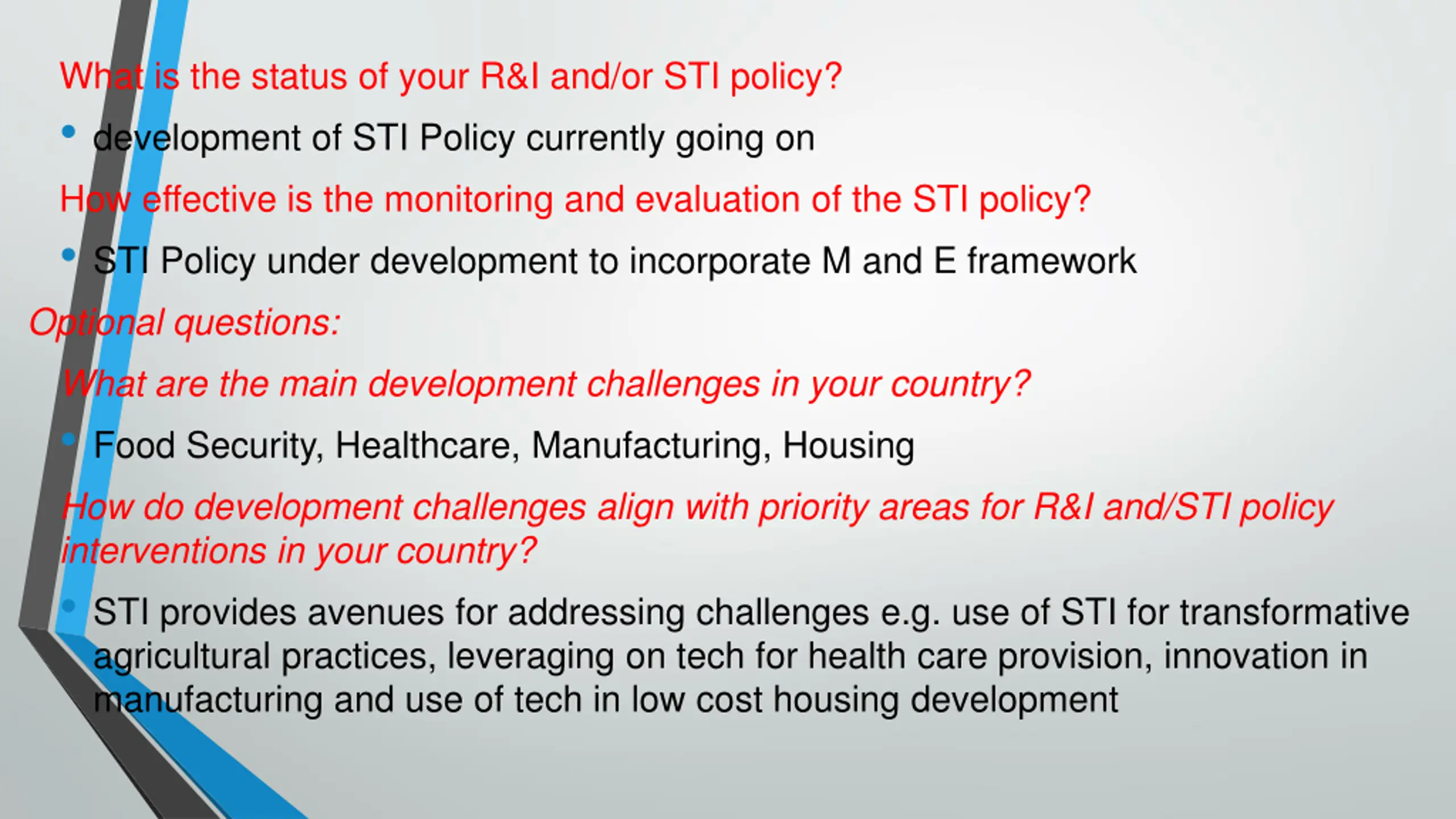 What is the status of your R&I and/or STI policy?

• development of STI Policy currently going on

How effective is the monitoring and evaluation of the STI policy?

• STI Policy under development to incorporate M and E framework

Optional questions:

What are the main development challenges in your country?

• Food Security, Healthcare, Manufacturing, Housing

How do development challenges align with priority areas for R&I and/STI policy interventions in your country?

• STI provides avenues for addressing challenges e.g. use of STI for transformative agricultural practices, leveraging on tech for health care provision, innovation in manufacturing and use of tech in low cost housing development